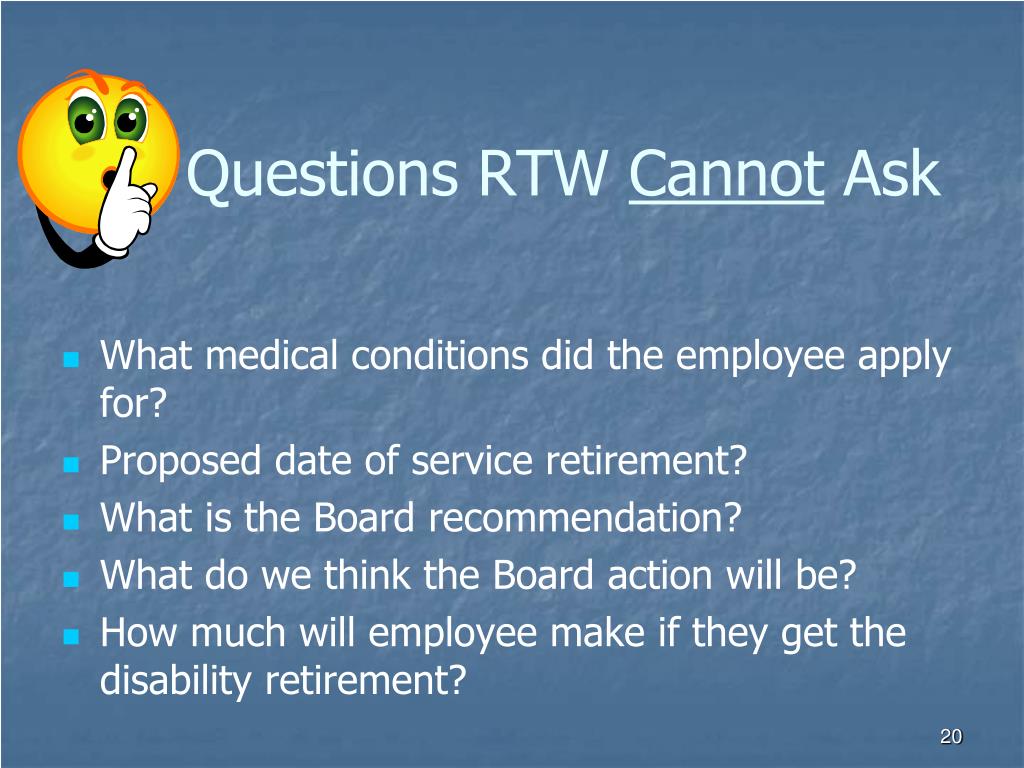 Questions RTW Cannot Ask

- What medical conditions did the employee apply for?
- Proposed date of service retirement?
- What is the Board recommendation?
- What do we think the Board action will be?
- How much will employee make if they get the disability retirement?

20